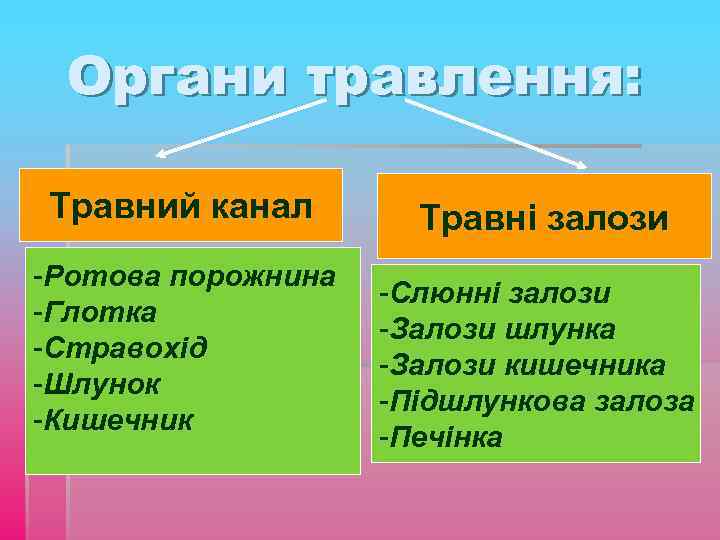 Органи травлення:

Травний канал

-Ротова порожнина
-Глотка
-Стравохід
-Шлунок
-Кишечник

Травні залози

-Слюнні залози
-Залози шлунка
-Залози кишечника
-Підшлункова залоза
-Печінка